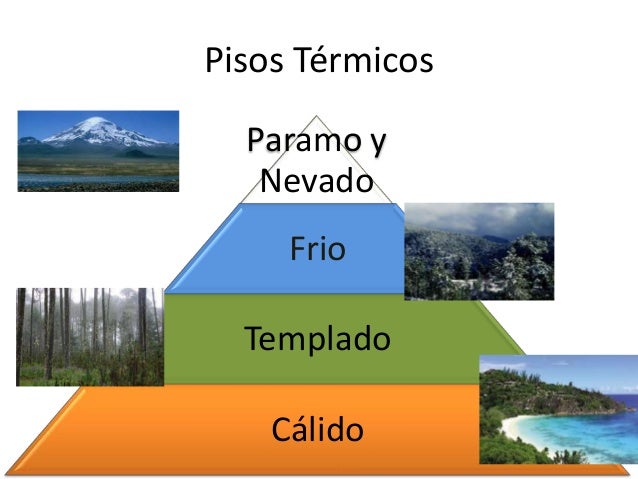 Pisos Térmicos

Paramo y Nevado

Frio

Templado

Cálido